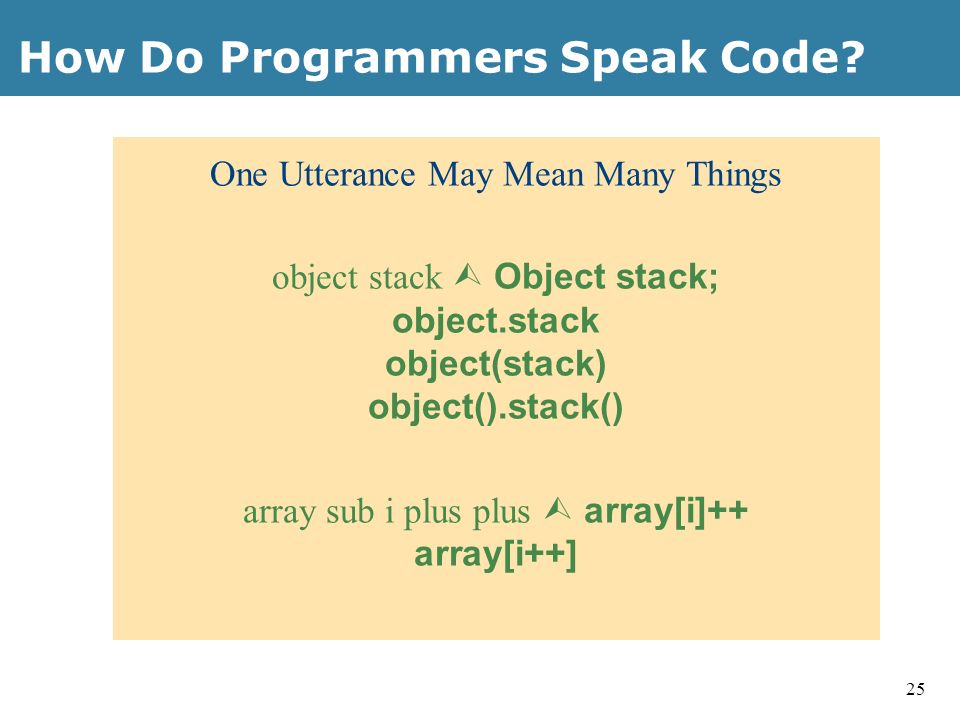 How Do Programmers Speak Code?

One Utterance May Mean Many Things

object stack ⮙ Object stack;
object.stack
object(stack)
object().stack()

array sub i plus plus ⮙ array[i]++
array[i++]

25